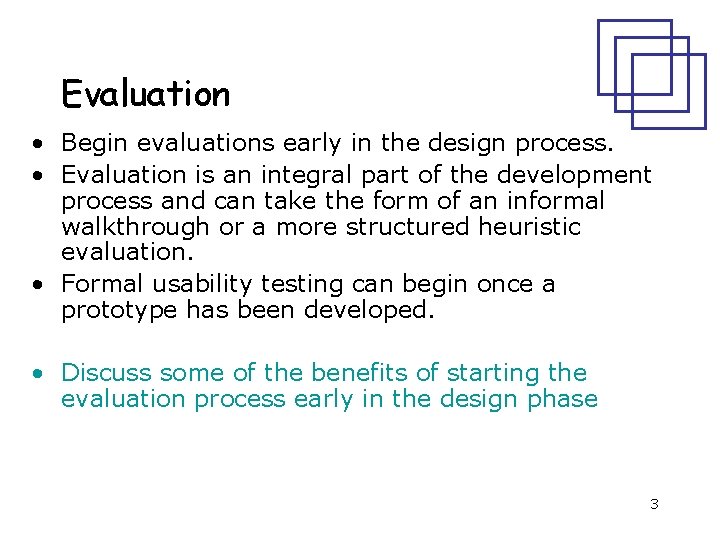 Evaluation

• Begin evaluations early in the design process.
• Evaluation is an integral part of the development process and can take the form of an informal walkthrough or a more structured heuristic evaluation.
• Formal usability testing can begin once a prototype has been developed.

• Discuss some of the benefits of starting the evaluation process early in the design phase

3